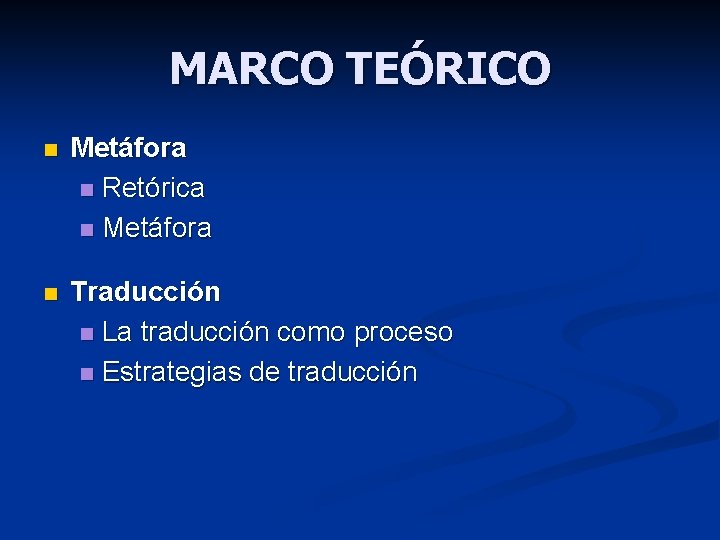 MARCO TEÓRICO

• Metáfora
• Retórica
• Metáfora

• Traducción
• La traducción como proceso
• Estrategias de traducción